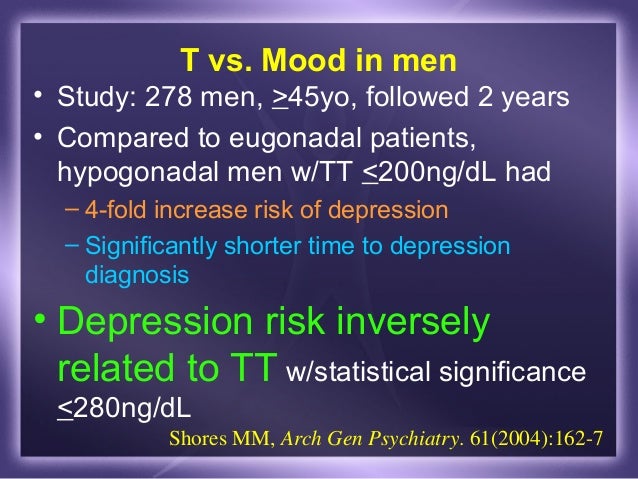 T vs. Mood in men

• Study: 278 men, $\geq$45yo, followed 2 years

• Compared to eugonadal patients, hypogonadal men w/TT $\leq$200ng/dL had

– 4-fold increase risk of depression

– Significantly shorter time to depression diagnosis

• Depression risk inversely related to TT w/statistical significance $\leq$280ng/dL

Shores MM, Arch Gen Psychiatry. 61(2004):162-7